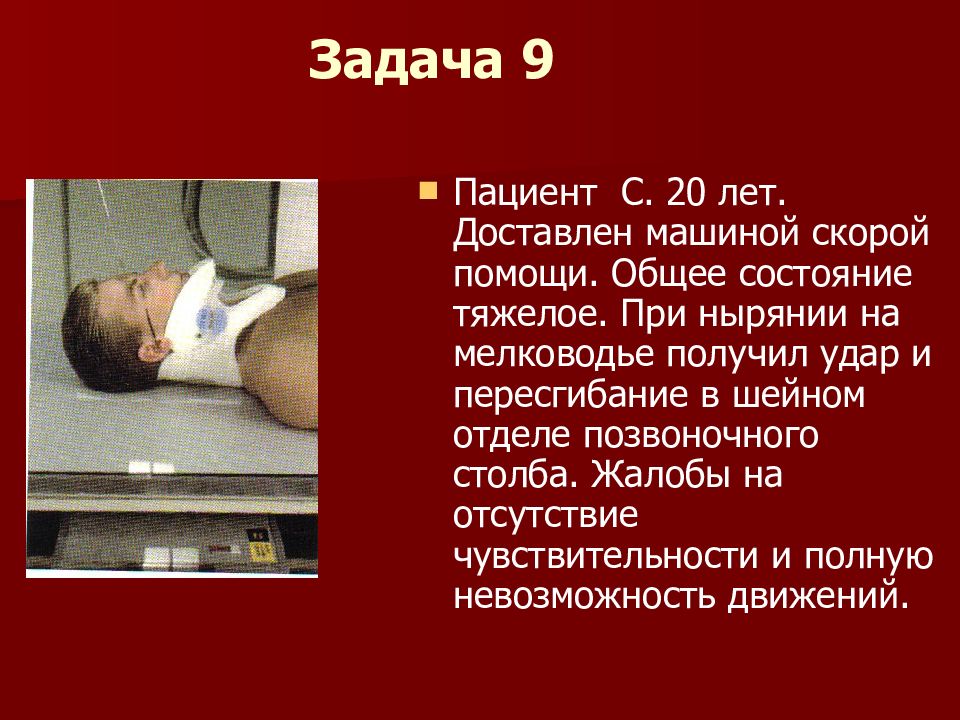 Задача 9

Пациент С. 20 лет. Доставлен машиной скорой помощи. Общее состояние тяжелое. При нырянии на мелководье получил удар и пересгибание в шейном отделе позвоночного столба. Жалобы на отсутствие чувствительности и полную невозможность движений.